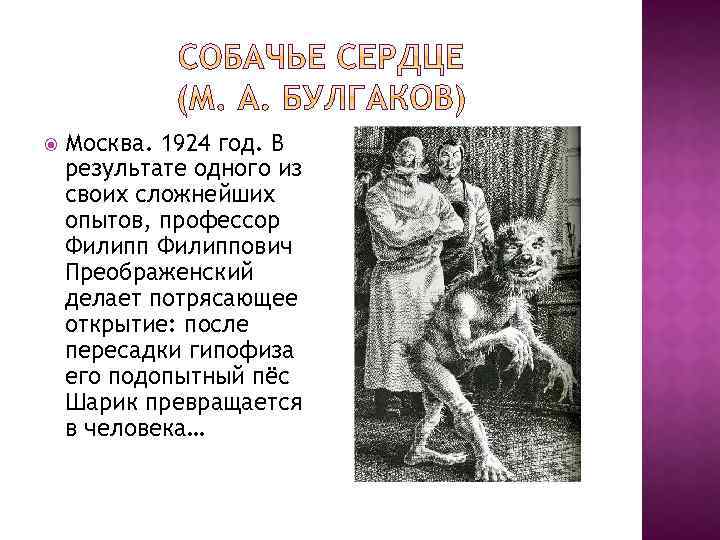 СОБАЧЬЕ СЕРДЦЕ (М. А. БУЛГАКОВ)

Москва. 1924 год. В результате одного из своих сложнейших опытов, профессор Филипп Филиппович Преображенский делает потрясающее открытие: после пересадки гипофиза его подопытный пёс Шарик превращается в человека…